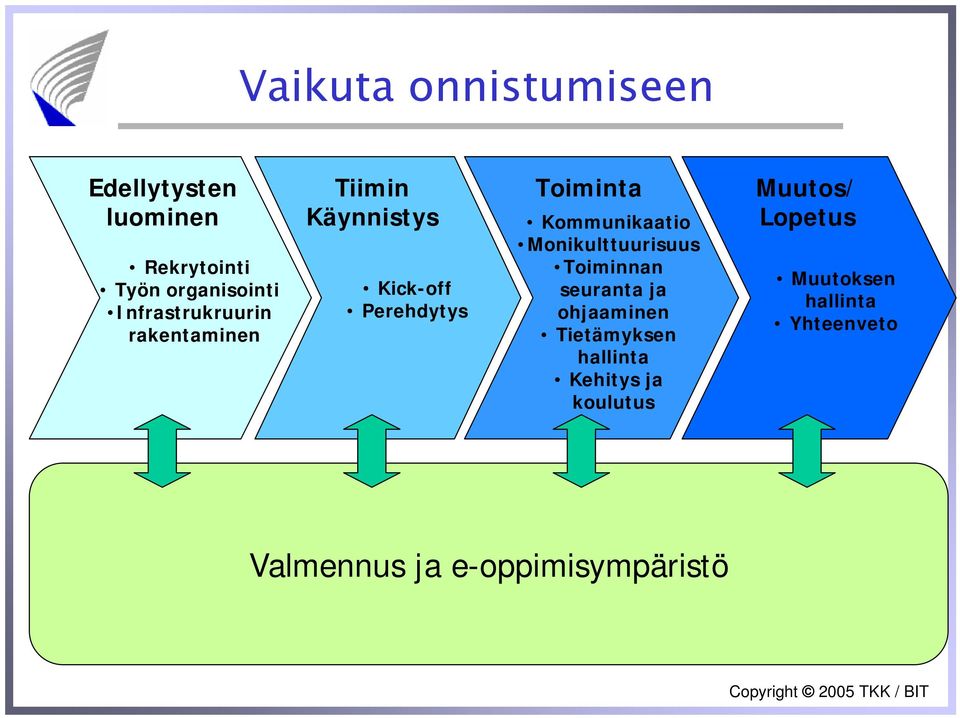 Vaikuta onnistumiseen

Edellytysten luominen

• Rekrytointi
• Työn organisointi
• Infrastrukruurin rakentaminen

Tiimin Käynnistys

• Kick-off
• Perehdytys

Toiminta

• Kommunikaatio
• Monikulttuurisuus
• Toiminnan seuranta ja ohjaaminen
• Tietämyksen hallinta
• Kehitys ja koulutus

Muutos/ Lopetus

• Muutoksen hallinta
• Yhteenveto

Valmennus ja e-oppimisympäristö

Copyright © 2005 TKK / BIT